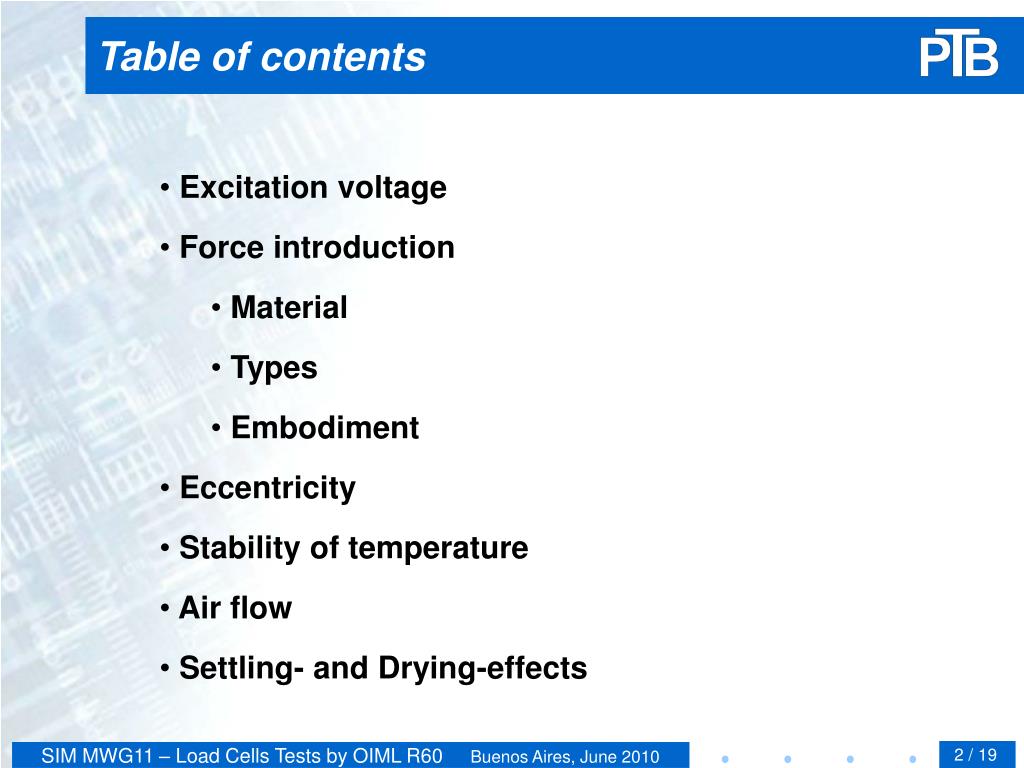 Table of contents

PTB

• Excitation voltage

• Force introduction

• Material

• Types

• Embodiment

• Eccentricity

• Stability of temperature

• Air flow

• Settling- and Drying-effects

SIM MWG11 – Load Cells Tests by OIML R60 Buenos Aires, June 2010

2 / 19